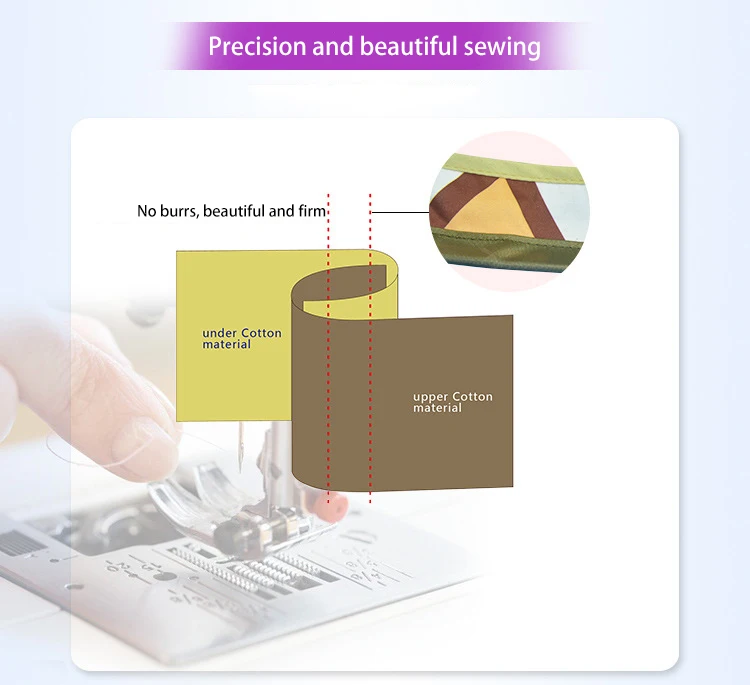 Precision and beautiful sewing

No burrs, beautiful and firm

under Cotton material

upper Cotton material